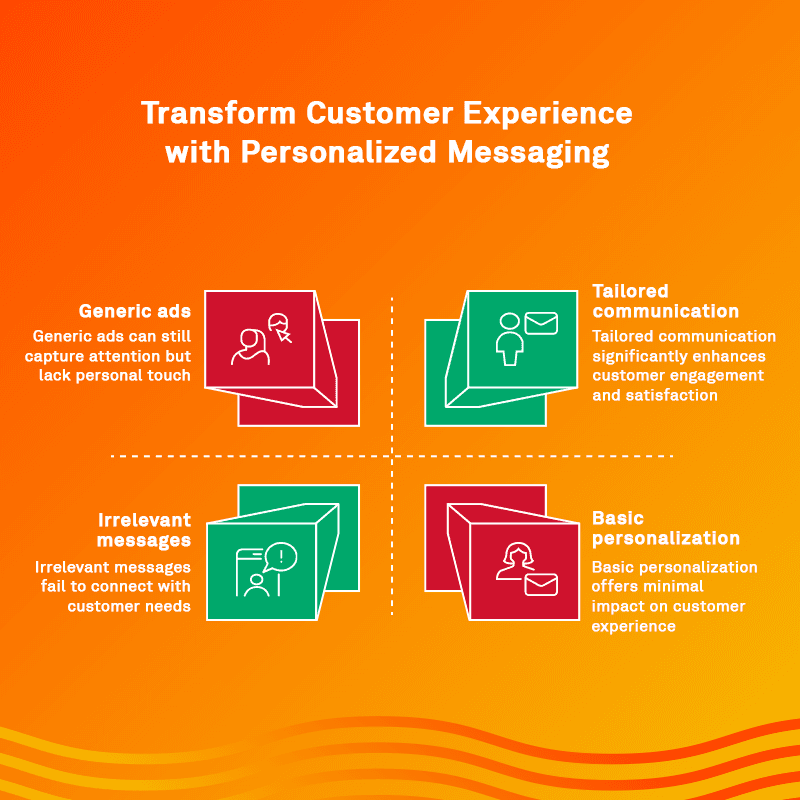 Transform Customer Experience with Personalized Messaging

Generic ads
Generic ads can still capture attention but lack personal touch

Tailored communication
Tailored communication significantly enhances customer engagement and satisfaction

Irrelevant messages
Irrelevant messages fail to connect with customer needs

Basic personalization
Basic personalization offers minimal impact on customer experience